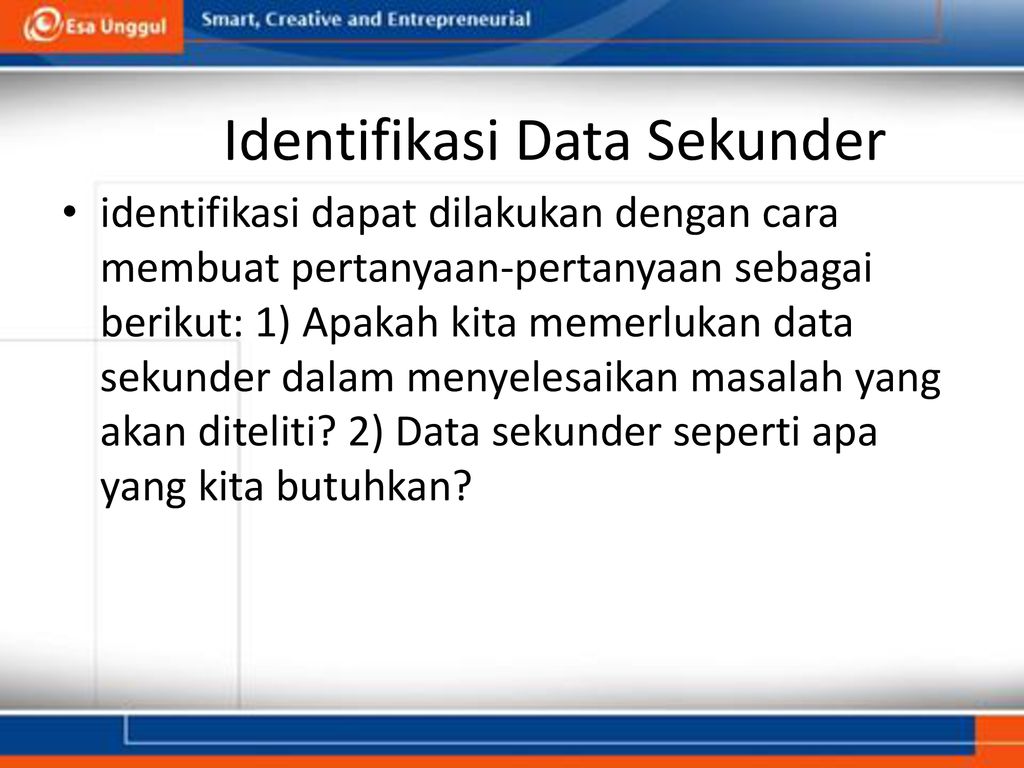 Esa Unggul

Smart, Creative and Entrepreneurial

Identifikasi Data Sekunder

• identifikasi dapat dilakukan dengan cara membuat pertanyaan-pertanyaan sebagai berikut: 1) Apakah kita memerlukan data sekunder dalam menyelesaikan masalah yang akan diteliti? 2) Data sekunder seperti apa yang kita butuhkan?